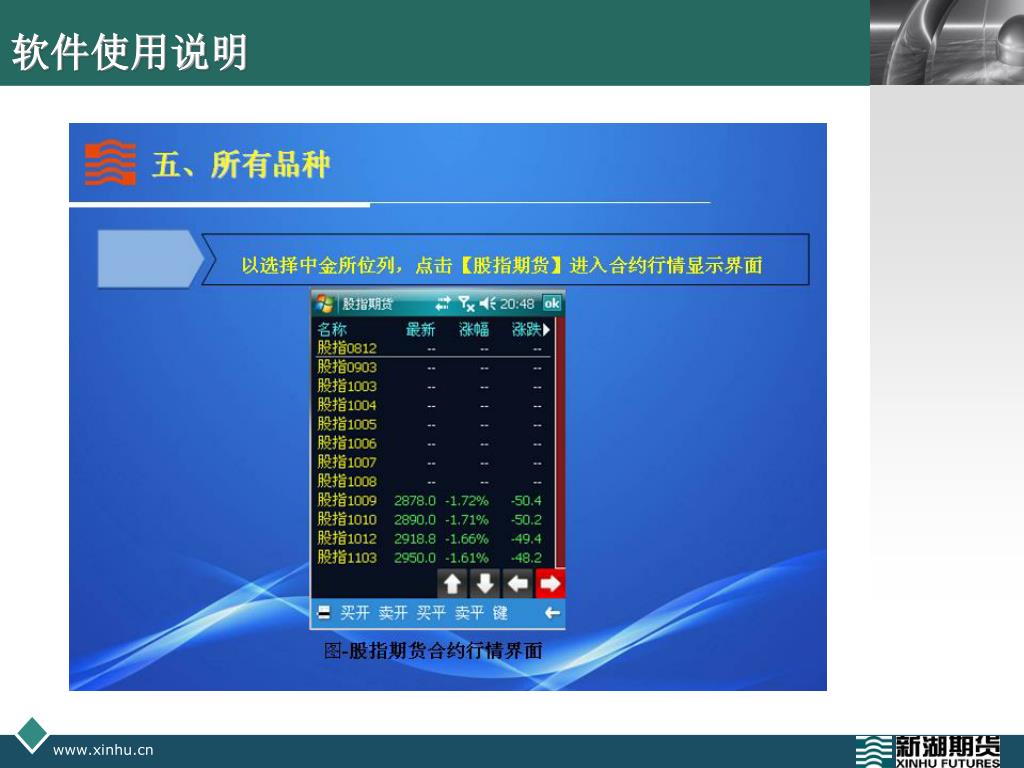 软件使用说明

五、所有品种

以选择中金所位列，点击【股指期货】进入合约行情显示界面

股指期货 20:48 ok

| 名称 | 最新 | 涨幅 | 涨跌 |
|---|---|---|---|
| 股指0812 | -- | -- | -- |
| 股指0903 | -- | -- | -- |
| 股指1003 | -- | -- | -- |
| 股指1004 | -- | -- | -- |
| 股指1005 | -- | -- | -- |
| 股指1006 | -- | -- | -- |
| 股指1007 | -- | -- | -- |
| 股指1008 | -- | -- | -- |
| 股指1009 | 2878.0 | -1.72% | -50.4 |
| 股指1010 | 2890.0 | -1.71% | -50.2 |
| 股指1012 | 2918.8 | -1.66% | -49.4 |
| 股指1103 | 2950.0 | -1.61% | -48.2 |

买开 卖开 买平 卖平 键

图-股指期货合约行情界面

www.xinhu.cn

新湖期货 XINHU FUTURES